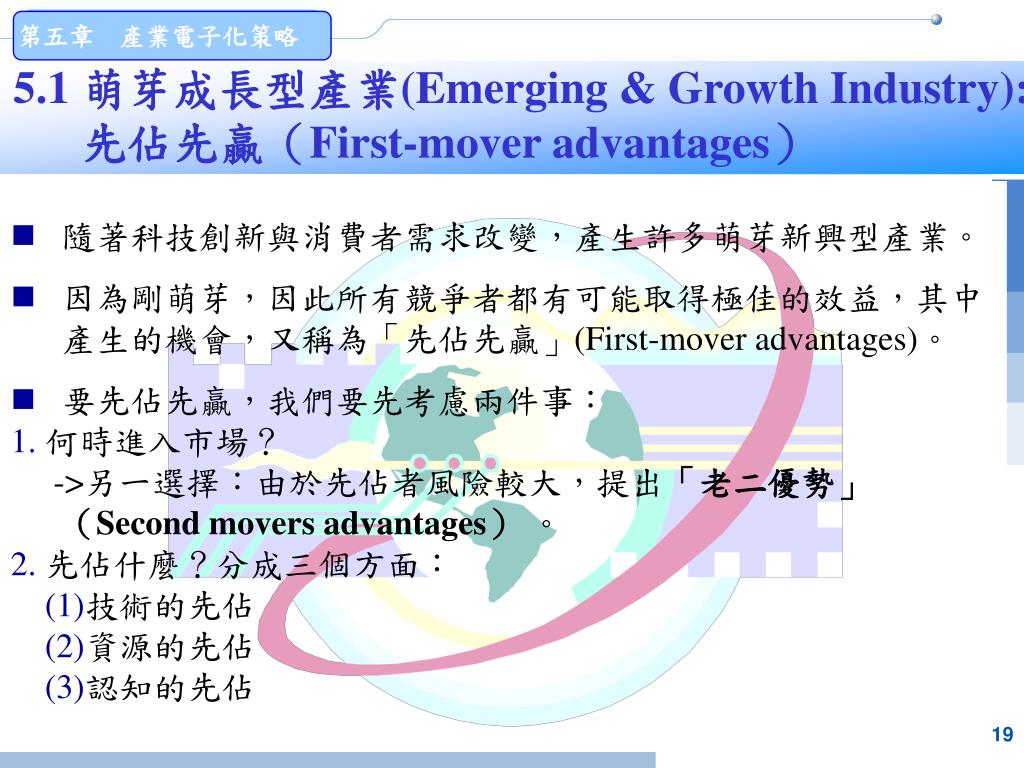 第五章　產業電子化策略

5.1 萌芽成長型產業(Emerging & Growth Industry): 先佔先贏（First-mover advantages）

■ 隨著科技創新與消費者需求改變，產生許多萌芽新興型產業。

■ 因為剛萌芽，因此所有競爭者都有可能取得極佳的效益，其中產生的機會，又稱為「先佔先贏」(First-mover advantages)。

■ 要先佔先贏，我們要先考慮兩件事：
1. 何時進入市場？
->另一選擇：由於先佔者風險較大，提出「老二優勢」（Second movers advantages）。
2. 先佔什麼？分成三個方面：
(1)技術的先佔
(2)資源的先佔
(3)認知的先佔

19